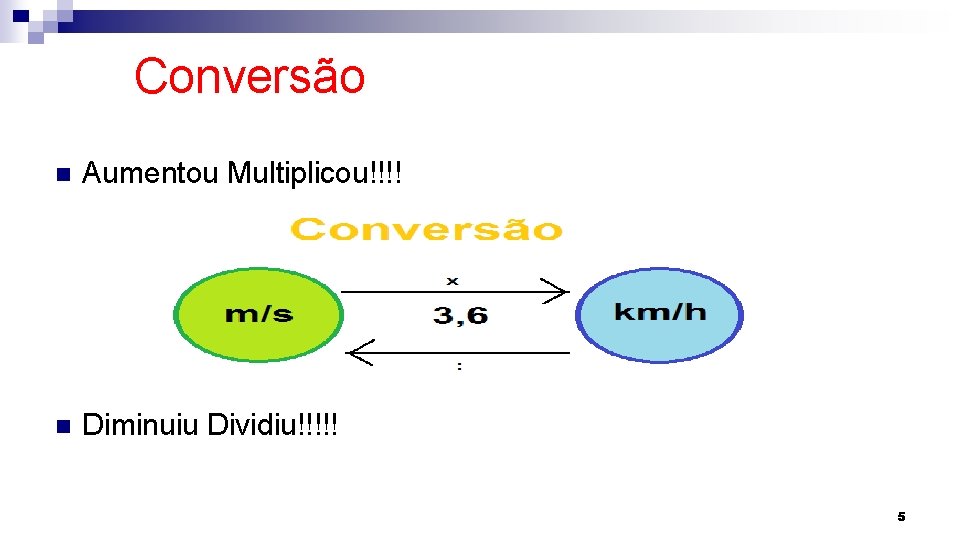 Conversão

Aumentou Multiplicou!!!!

Conversão

m/s

x

3,6

:

km/h

Diminuiu Dividiu!!!!!

5